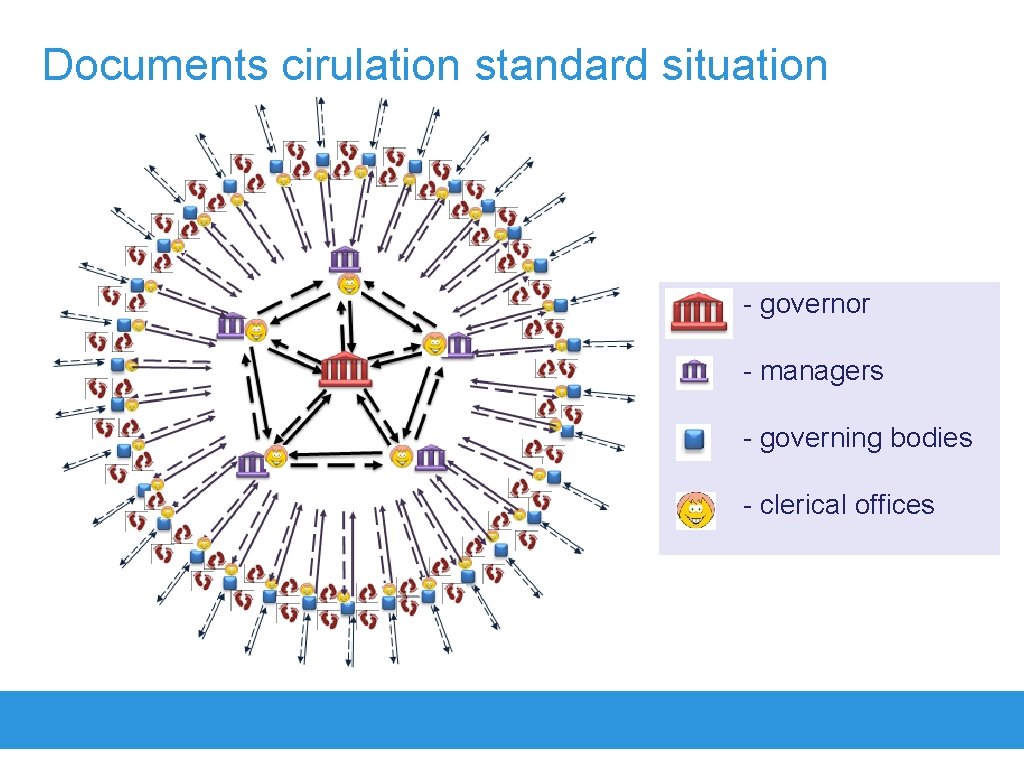 Documents cirulation standard situation

- governor

- managers

- governing bodies

- clerical offices